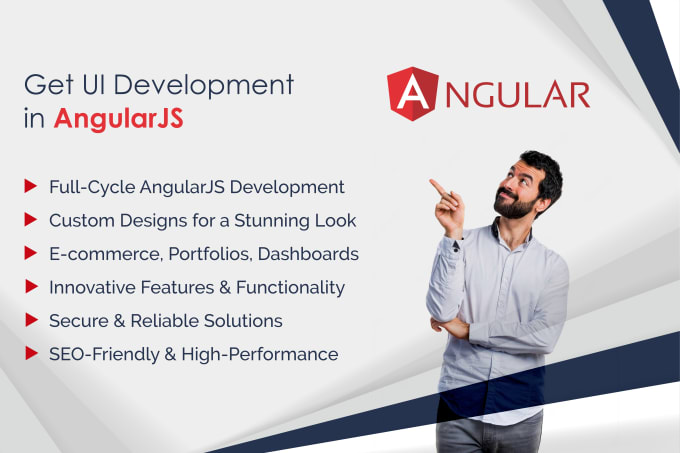 Get UI Development in AngularJS

ANGULAR

Full-Cycle AngularJS Development
Custom Designs for a Stunning Look
E-commerce, Portfolios, Dashboards
Innovative Features & Functionality
Secure & Reliable Solutions
SEO-Friendly & High-Performance